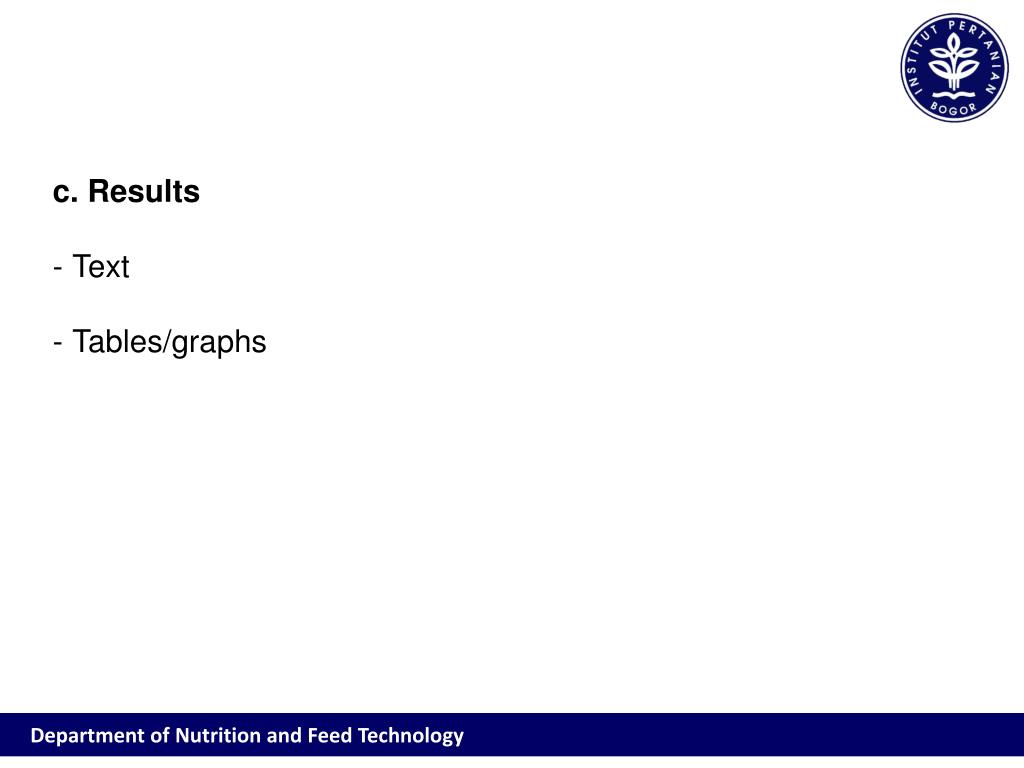 INSTITUT PERTANIAN BOGOR

c. Results

- Text

- Tables/graphs

Department of Nutrition and Feed Technology